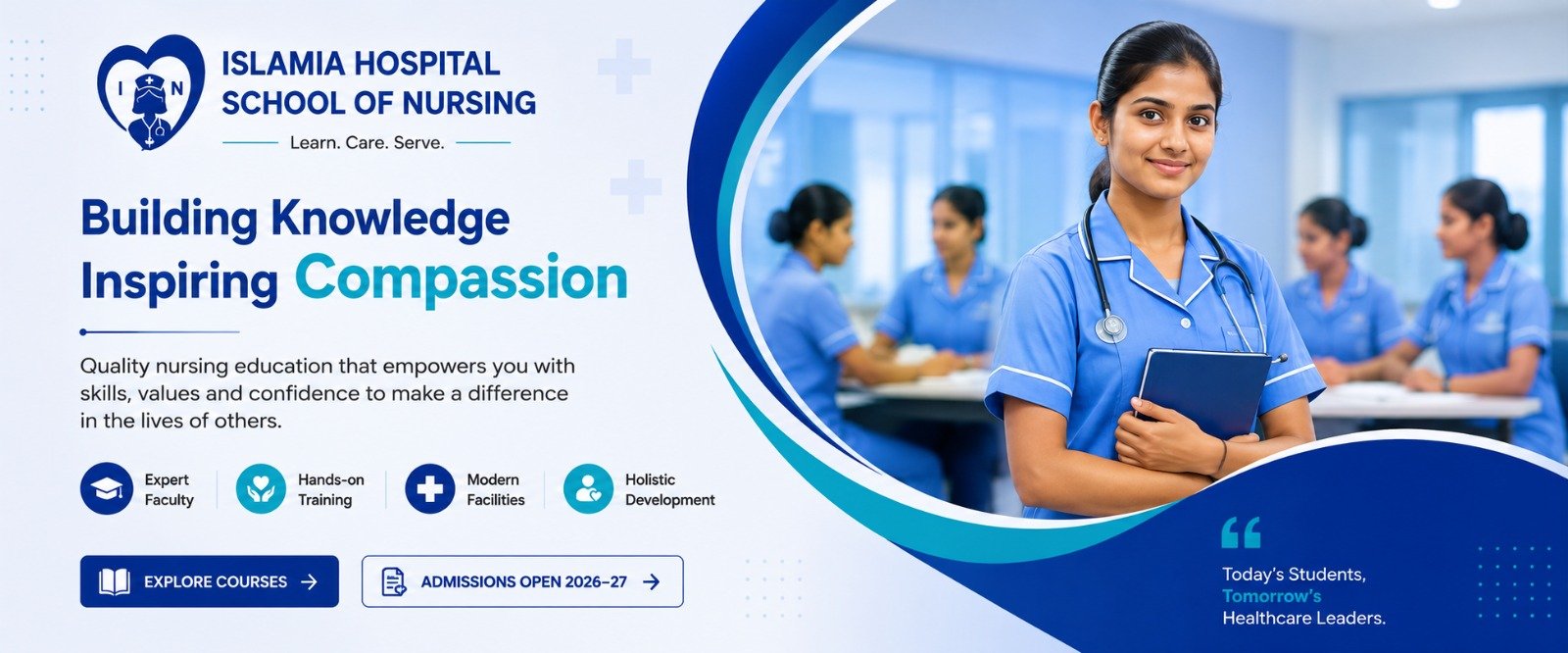 I N

ISLAMIA HOSPITAL SCHOOL OF NURSING

Learn. Care. Serve.

Building Knowledge Inspiring Compassion

Quality nursing education that empowers you with skills, values and confidence to make a difference in the lives of others.

Expert Faculty

Hands-on Training

Modern Facilities

Holistic Development

EXPLORE COURSES →

ADMISSIONS OPEN 2026–27 →

“

Today's Students, Tomorrow's Healthcare Leaders.